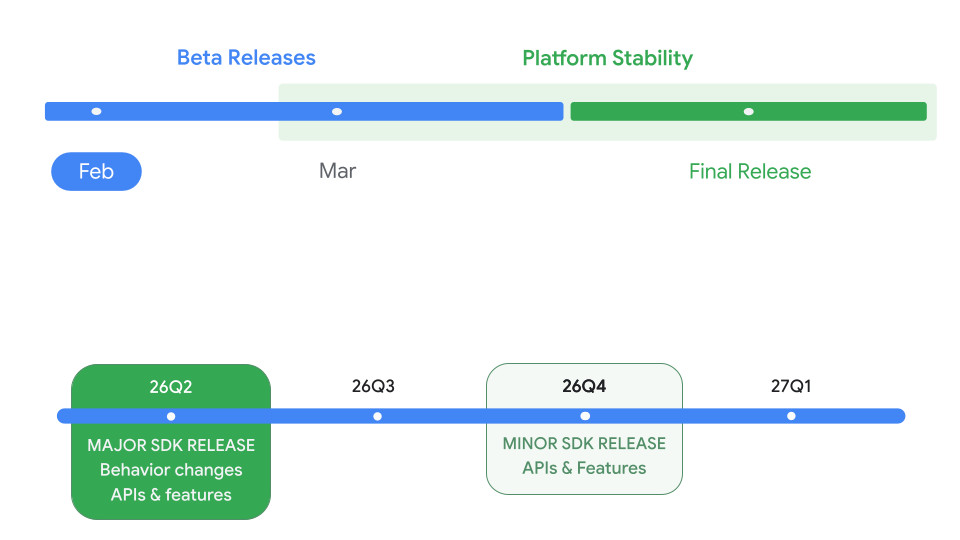 Beta Releases

Platform Stability

Feb

Mar

Final Release

26Q2

MAJOR SDK RELEASE
Behavior changes
APIs & features

26Q3

26Q4

MINOR SDK RELEASE
APIs & Features

27Q1